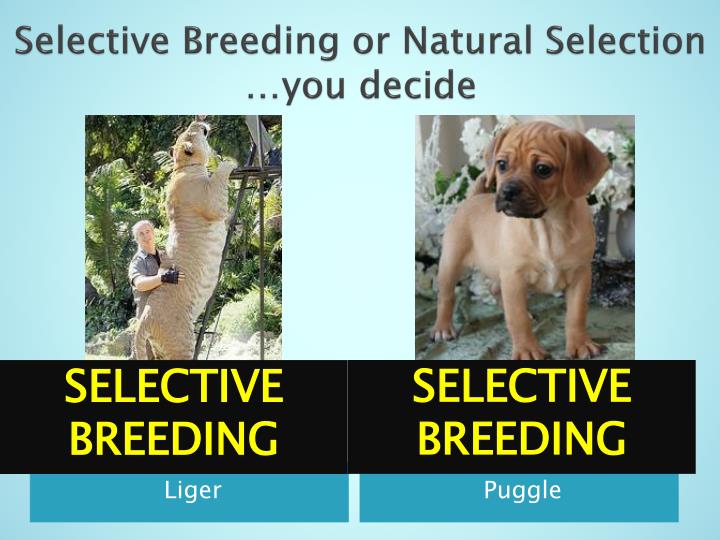 Selective Breeding or Natural Selection …you decide

SELECTIVE BREEDING

Liger

SELECTIVE BREEDING

Puggle